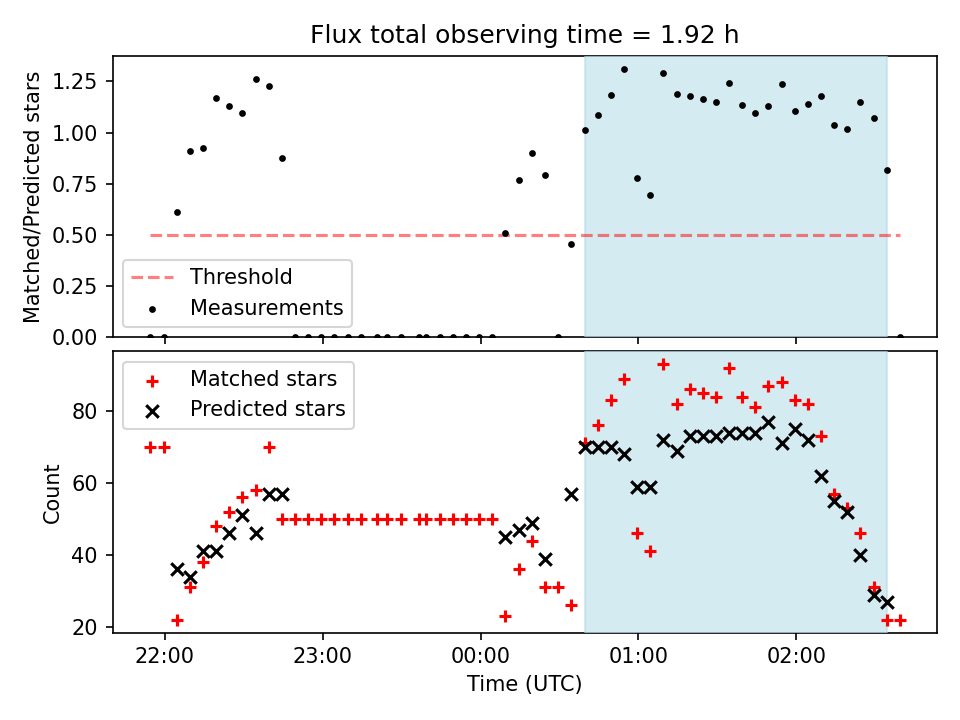 Flux total observing time = 1.92 h

Matched/Predicted stars

1.25
1.00
0.75
0.50
0.25
0.00

Threshold
Measurements

Matched stars
Predicted stars

Count

80
60
40
20

22:00
23:00
00:00
01:00
02:00

Time (UTC)